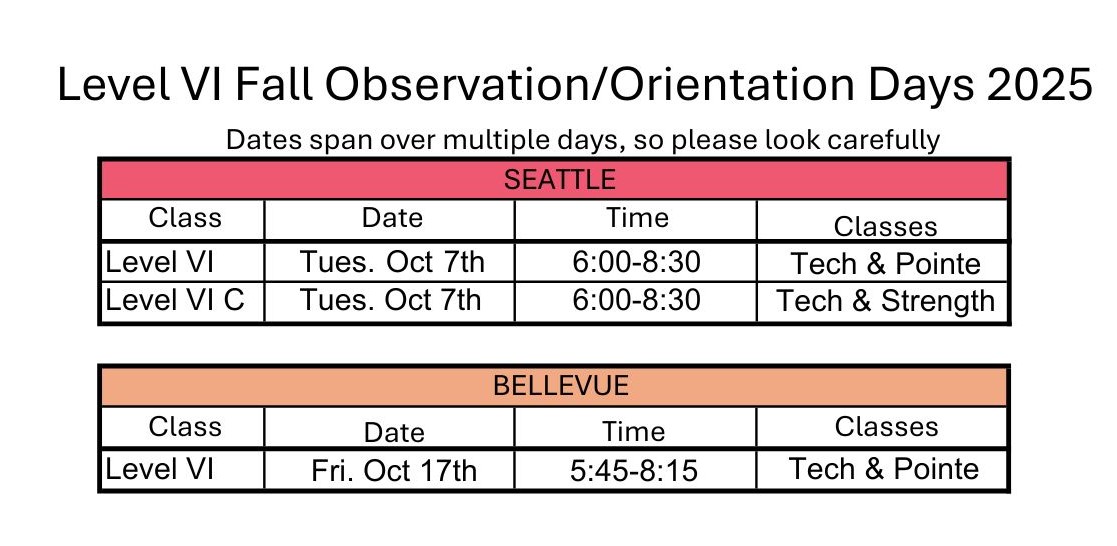 Level VI Fall Observation/Orientation Days 2025

Dates span over multiple days, so please look carefully

SEATTLE

| Class | Date | Time | Classes |
|---|---|---|---|
| Level VI | Tues. Oct 7th | 6:00-8:30 | Tech & Pointe |
| Level VI C | Tues. Oct 7th | 6:00-8:30 | Tech & Strength |

BELLEVUE

| Class | Date | Time | Classes |
|---|---|---|---|
| Level VI | Fri. Oct 17th | 5:45-8:15 | Tech & Pointe |